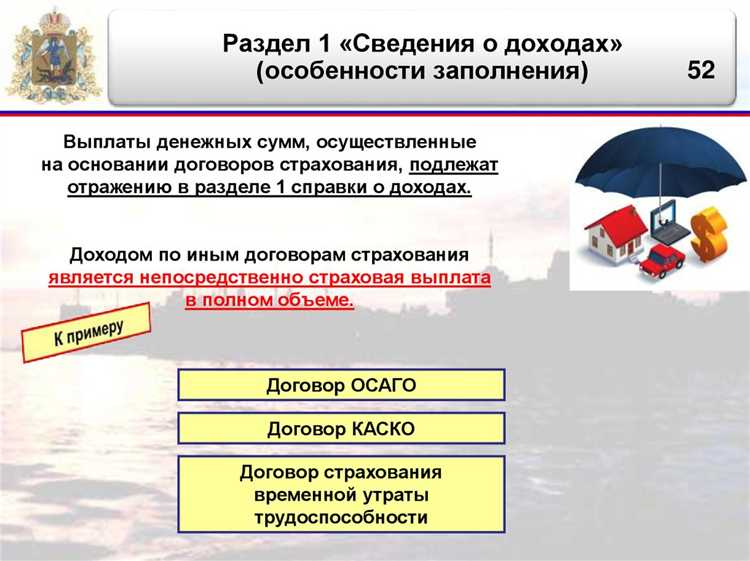 Раздел 1 «Сведения о доходах» (особенности заполнения)

52

Выплаты денежных сумм, осуществленные на основании договоров страхования, подлежат отражению в разделе 1 справки о доходах.

Доходом по иным договорам страхования является непосредственно страховая выплата в полном объеме.

К примеру

Договор ОСАГО

Договор КАСКО

Договор страхования временной утраты трудоспособности